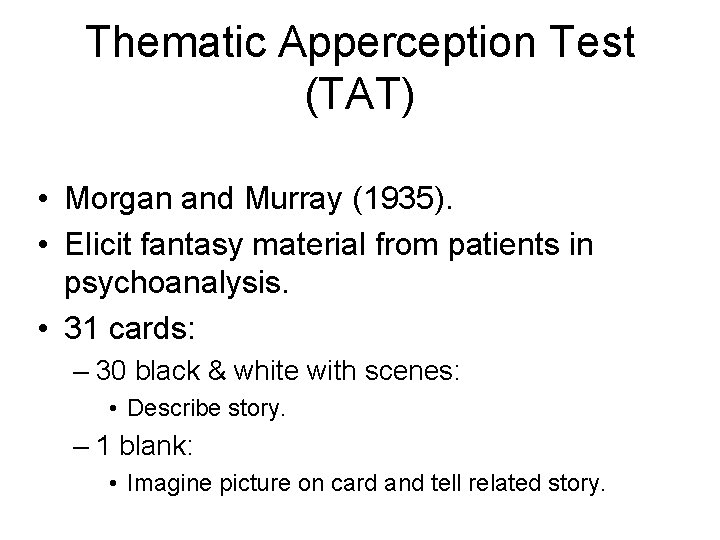 Thematic Apperception Test (TAT)

• Morgan and Murray (1935).
• Elicit fantasy material from patients in psychoanalysis.
• 31 cards:
– 30 black & white with scenes:
• Describe story.
– 1 blank:
• Imagine picture on card and tell related story.